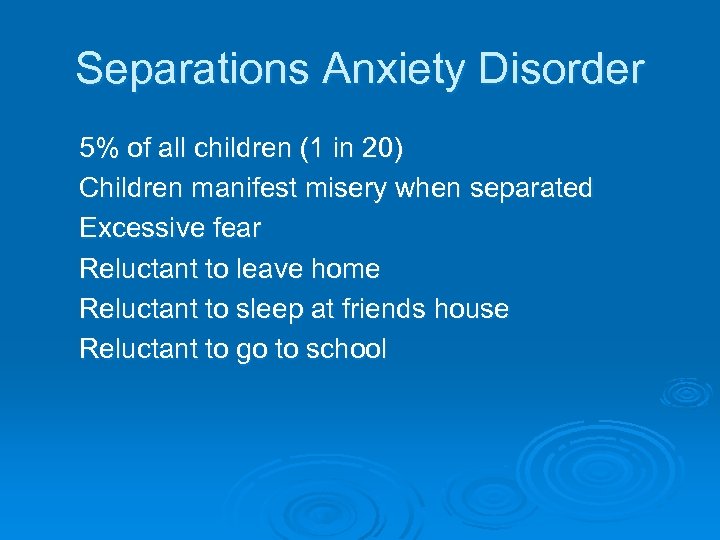 Separations Anxiety Disorder

5% of all children (1 in 20)

Children manifest misery when separated

Excessive fear

Reluctant to leave home

Reluctant to sleep at friends house

Reluctant to go to school